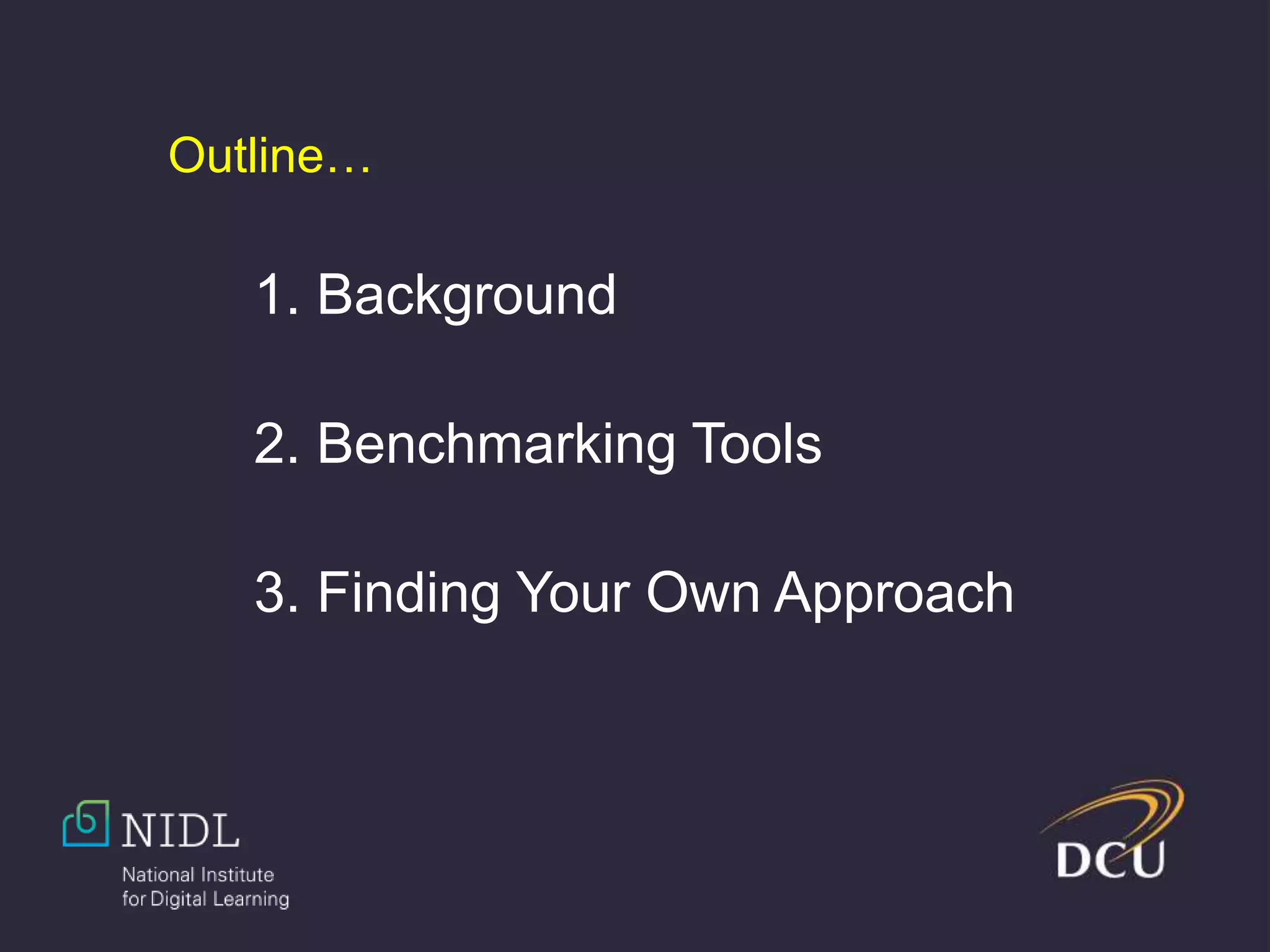 Outline…

1. Background

2. Benchmarking Tools

3. Finding Your Own Approach

NIDL
National Institute for Digital Learning

DCU